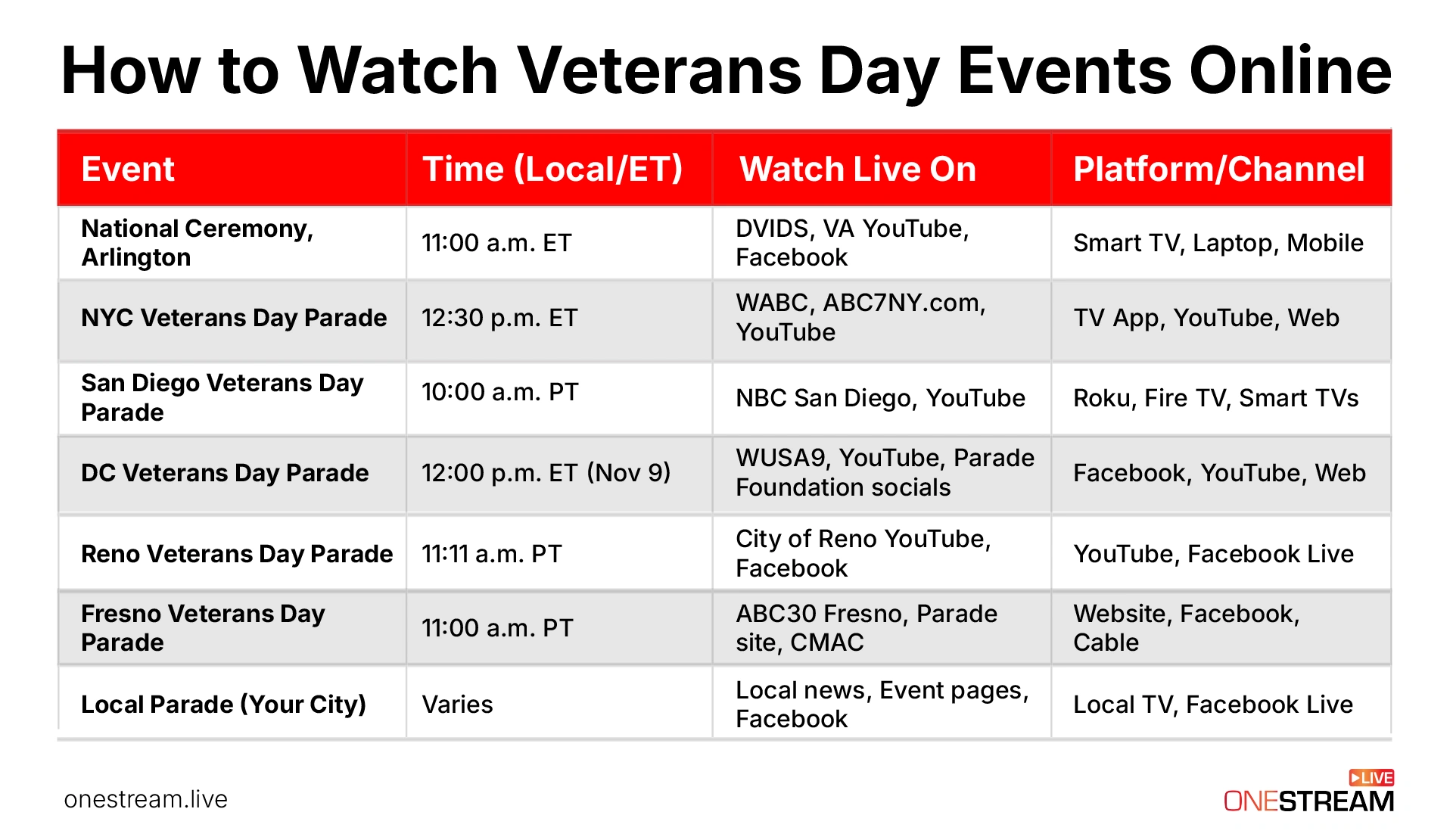 How to Watch Veterans Day Events Online

| Event | Time (Local/ET) | Watch Live On | Platform/Channel |
|---|---|---|---|
| National Ceremony, Arlington | 11:00 a.m. ET | DVIDS, VA YouTube, Facebook | Smart TV, Laptop, Mobile |
| NYC Veterans Day Parade | 12:30 p.m. ET | WABC, ABC7NY.com, YouTube | TV App, YouTube, Web |
| San Diego Veterans Day Parade | 10:00 a.m. PT | NBC San Diego, YouTube | Roku, Fire TV, Smart TVs |
| DC Veterans Day Parade | 12:00 p.m. ET (Nov 9) | WUSA9, YouTube, Parade Foundation socials | Facebook, YouTube, Web |
| Reno Veterans Day Parade | 11:11 a.m. PT | City of Reno YouTube, Facebook | YouTube, Facebook Live |
| Fresno Veterans Day Parade | 11:00 a.m. PT | ABC30 Fresno, Parade site, CMAC | Website, Facebook, Cable |
| Local Parade (Your City) | Varies | Local news, Event pages, Facebook | Local TV, Facebook Live |

onestream.live

LIVE
ONESTREAM